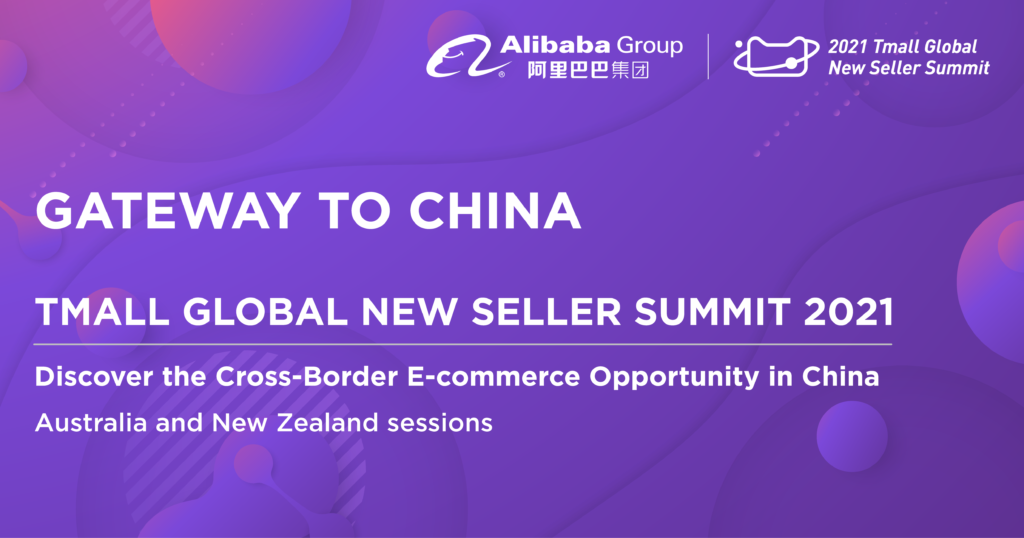 Alibaba Group
阿里巴巴集团

2021 Tmall Global
New Seller Summit

GATEWAY TO CHINA

TMALL GLOBAL NEW SELLER SUMMIT 2021

Discover the Cross-Border E-commerce Opportunity in China

Australia and New Zealand sessions